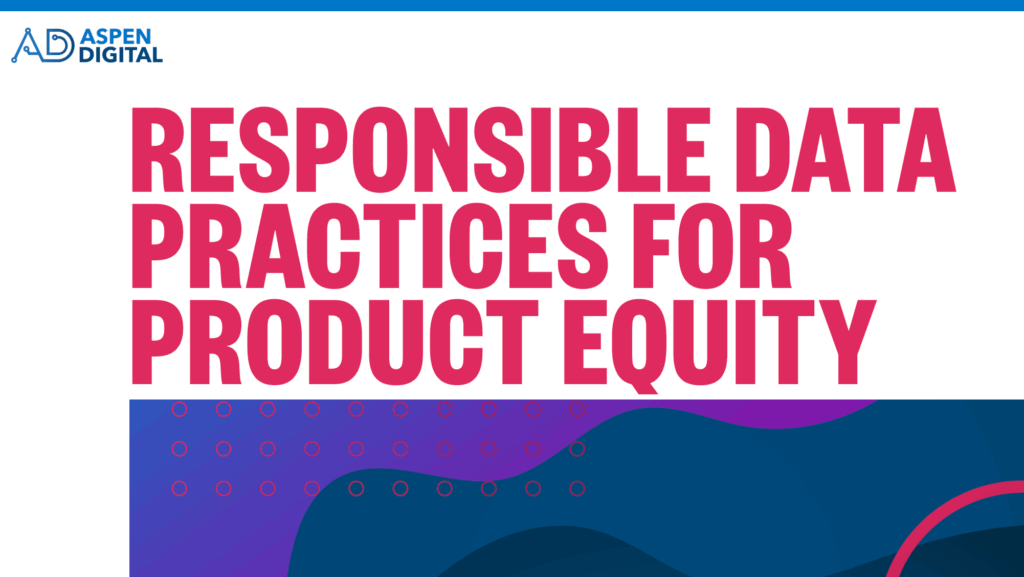 AD ASPEN DIGITAL

RESPONSIBLE DATA PRACTICES FOR PRODUCT EQUITY